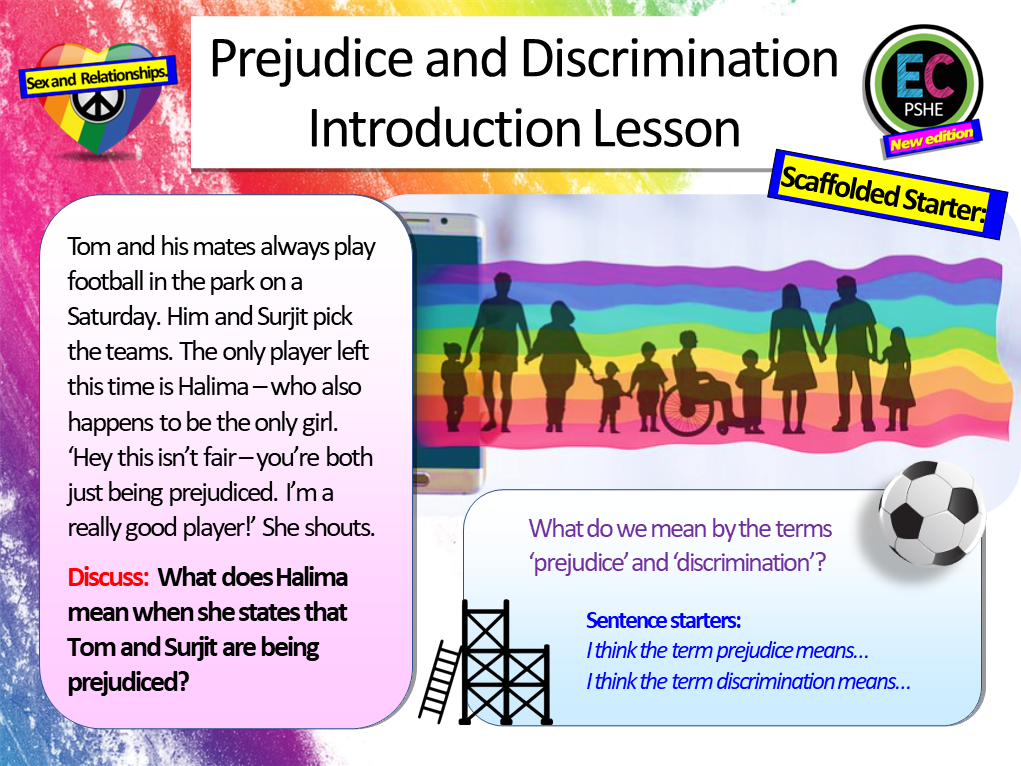 Sex and Relationships.

Prejudice and Discrimination Introduction Lesson

EC
PSHE
New edition

Scaffolded Starter:

Tom and his mates always play football in the park on a Saturday. Him and Surjit pick the teams. The only player left this time is Halima – who also happens to be the only girl. 'Hey this isn't fair – you're both just being prejudiced. I'm a really good player!' She shouts.

Discuss: What does Halima mean when she states that Tom and Surjit are being prejudiced?

What do we mean by the terms 'prejudice' and 'discrimination'?

Sentence starters:
I think the term prejudice means…
I think the term discrimination means…